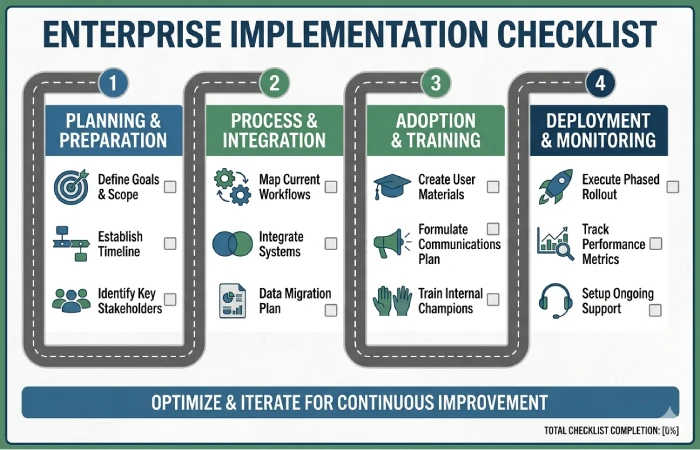 ENTERPRISE IMPLEMENTATION CHECKLIST

1
PLANNING & PREPARATION
Define Goals & Scope
Establish Timeline
Identify Key Stakeholders

2
PROCESS & INTEGRATION
Map Current Workflows
Integrate Systems
Data Migration Plan

3
ADOPTION & TRAINING
Create User Materials
Formulate Communications Plan
Train Internal Champions

4
DEPLOYMENT & MONITORING
Execute Phased Rollout
Track Performance Metrics
Setup Ongoing Support

OPTIMIZE & ITERATE FOR CONTINUOUS IMPROVEMENT

TOTAL CHECKLIST COMPLETION: [0%]